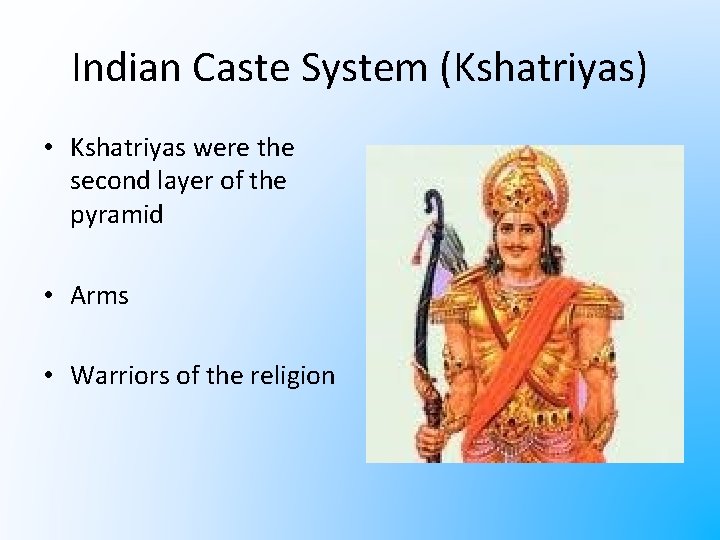 Indian Caste System (Kshatriyas)

• Kshatriyas were the second layer of the pyramid

• Arms

• Warriors of the religion